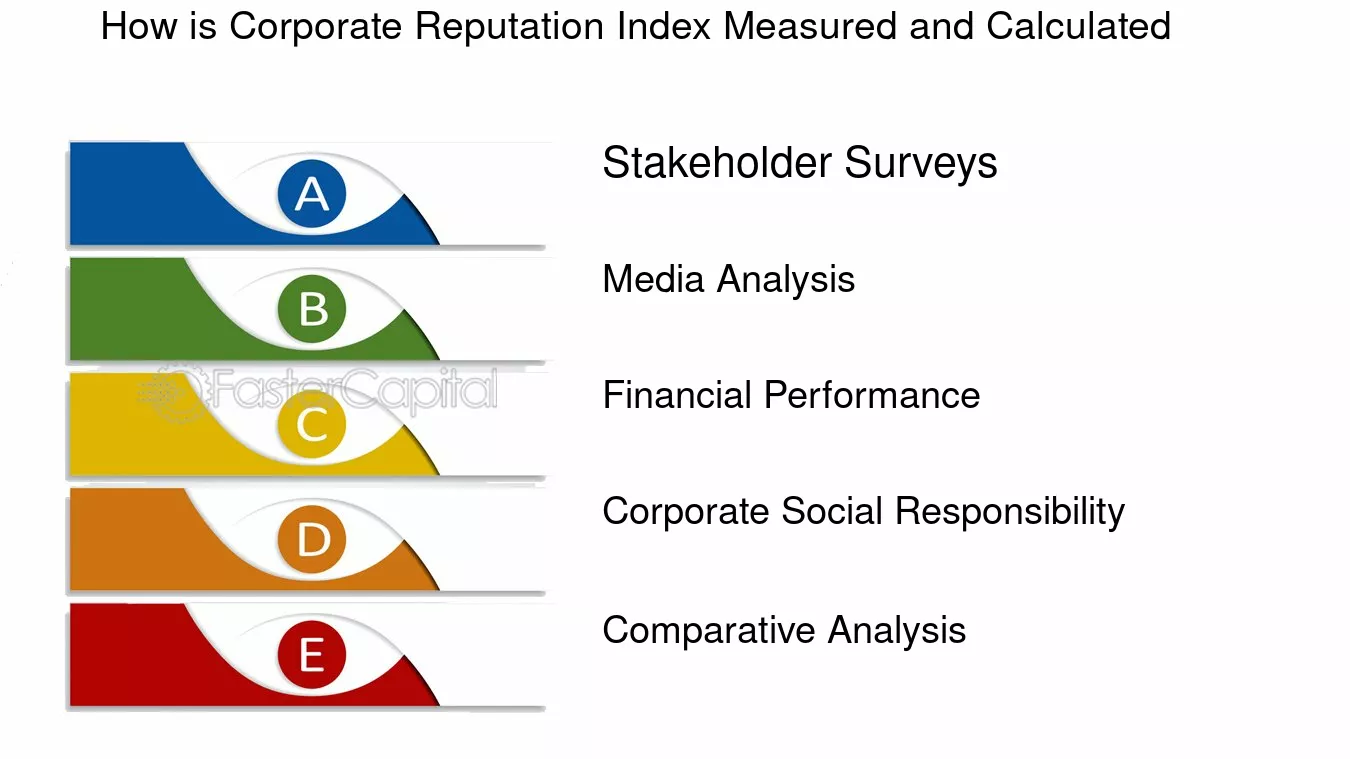 How is Corporate Reputation Index Measured and Calculated

A

Stakeholder Surveys

B

Media Analysis

FasterCapital

C

Financial Performance

D

Corporate Social Responsibility

E

Comparative Analysis